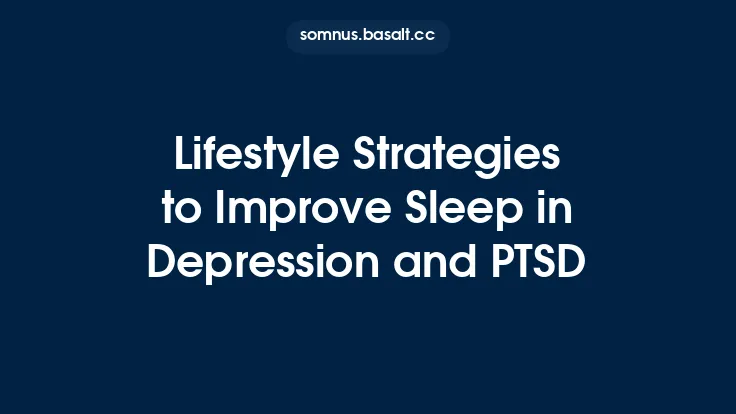 somnus.basalt.cc

Lifestyle Strategies to Improve Sleep in Depression and PTSD